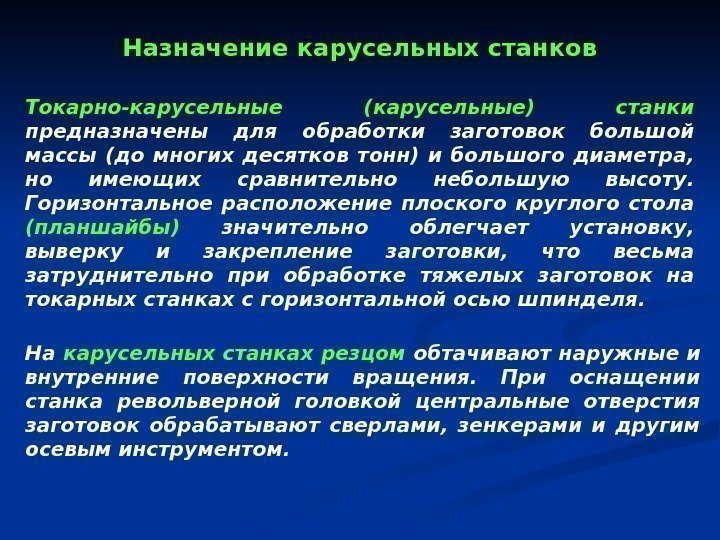 Назначение карусельных станков

Токарно-карусельные (карусельные) станки предназначены для обработки заготовок большой массы (до многих десятков тонн) и большого диаметра, но имеющих сравнительно небольшую высоту. Горизонтальное расположение плоского круглого стола (планшайбы) значительно облегчает установку, выверку и закрепление заготовки, что весьма затруднительно при обработке тяжелых заготовок на токарных станках с горизонтальной осью шпинделя.

На карусельных станках резцом обтачивают наружные и внутренние поверхности вращения. При оснащении станка револьверной головкой центральные отверстия заготовок обрабатывают сверлами, зенкерами и другим осевым инструментом.